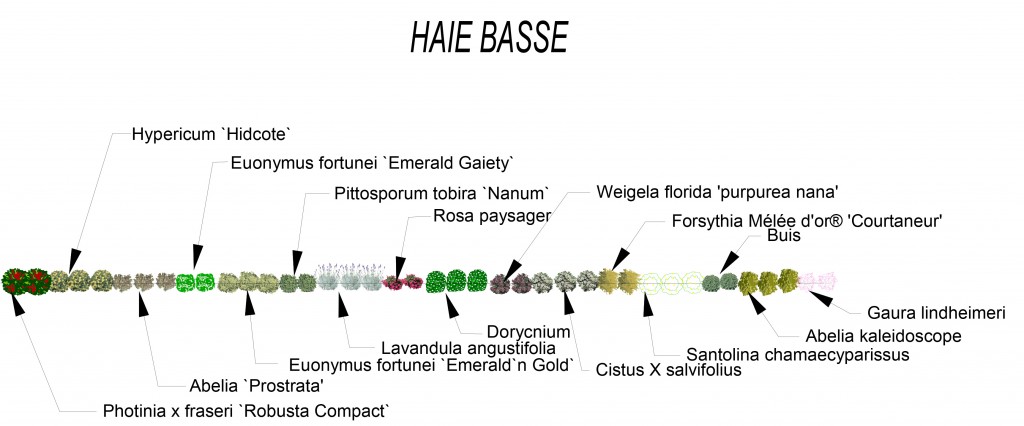 HAIE BASSE

Hypericum `Hidcote`

Euonymus fortunei `Emerald Gaiety`

Pittosporum tobira `Nanum`

Weigela florida 'purpurea nana'

Rosa paysager

Forsythia Mélée d'or® 'Courtaneur'

Buis

Gaura lindheimeri

Abelia kaleidoscope

Dorycnium

Lavandula angustifolia

Santolina chamaecyparissus

Euonymus fortunei `Emerald`n Gold`

Cistus X salvifolius

Abelia `Prostrata'

Photinia x fraseri `Robusta Compact`